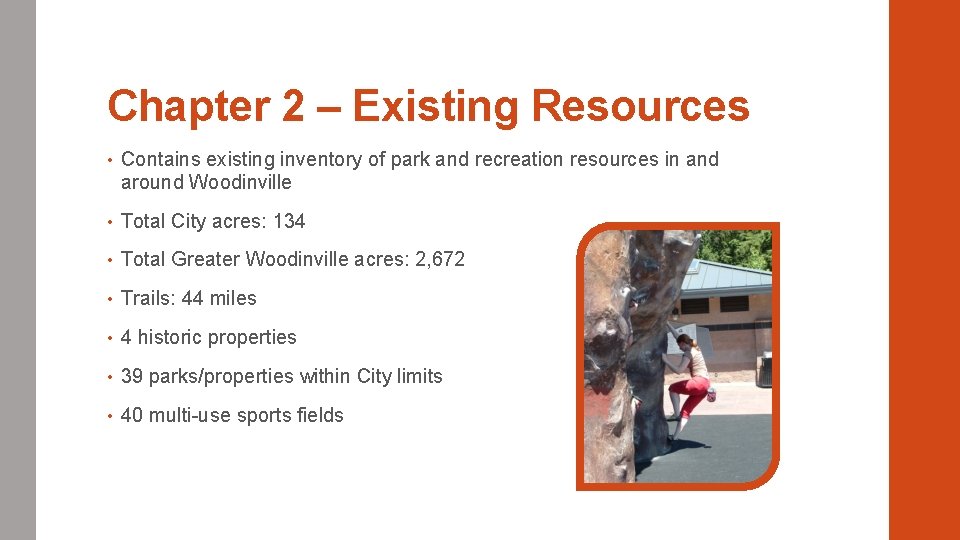 Chapter 2 – Existing Resources

• Contains existing inventory of park and recreation resources in and around Woodinville

• Total City acres: 134

• Total Greater Woodinville acres: 2,672

• Trails: 44 miles

• 4 historic properties

• 39 parks/properties within City limits

• 40 multi-use sports fields